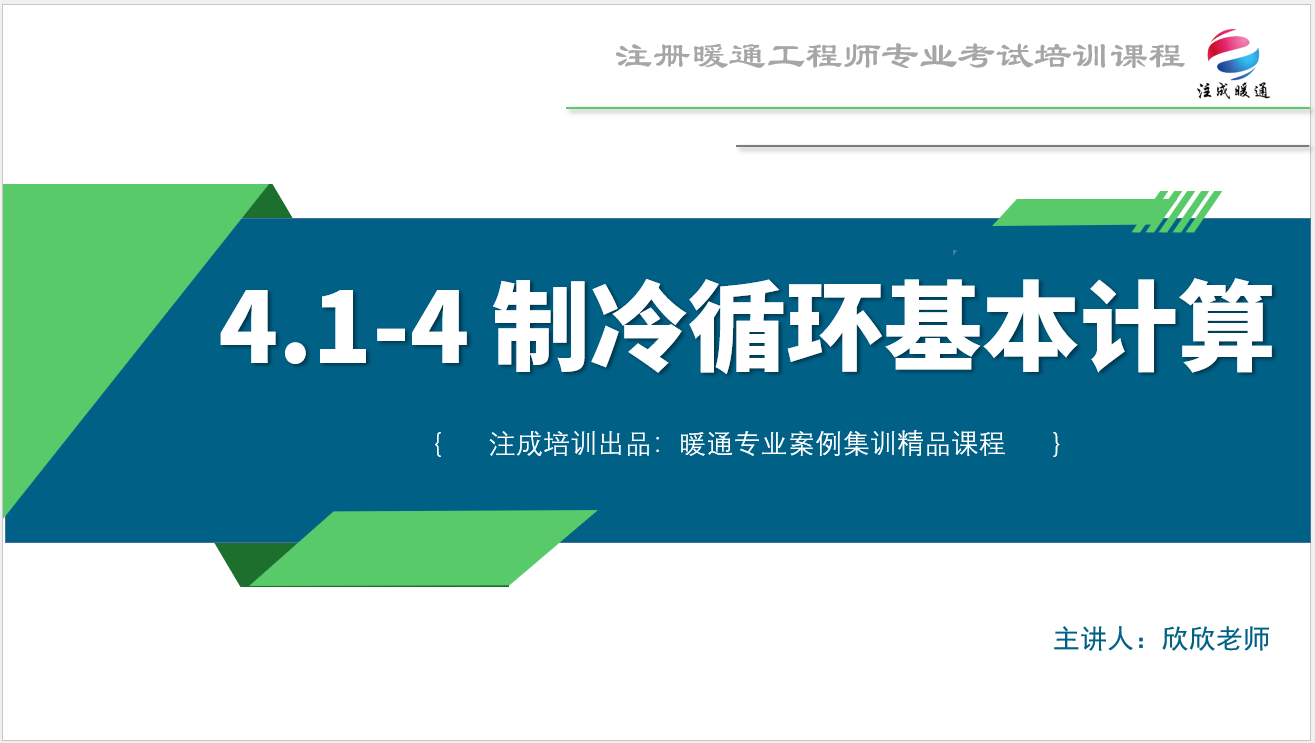 注册暖通工程师专业考试培训课程

注成暖通

4.1-4 制冷循环基本计算

{ 注成培训出品：暖通专业案例集训精品课程 }

主讲人：欣欣老师